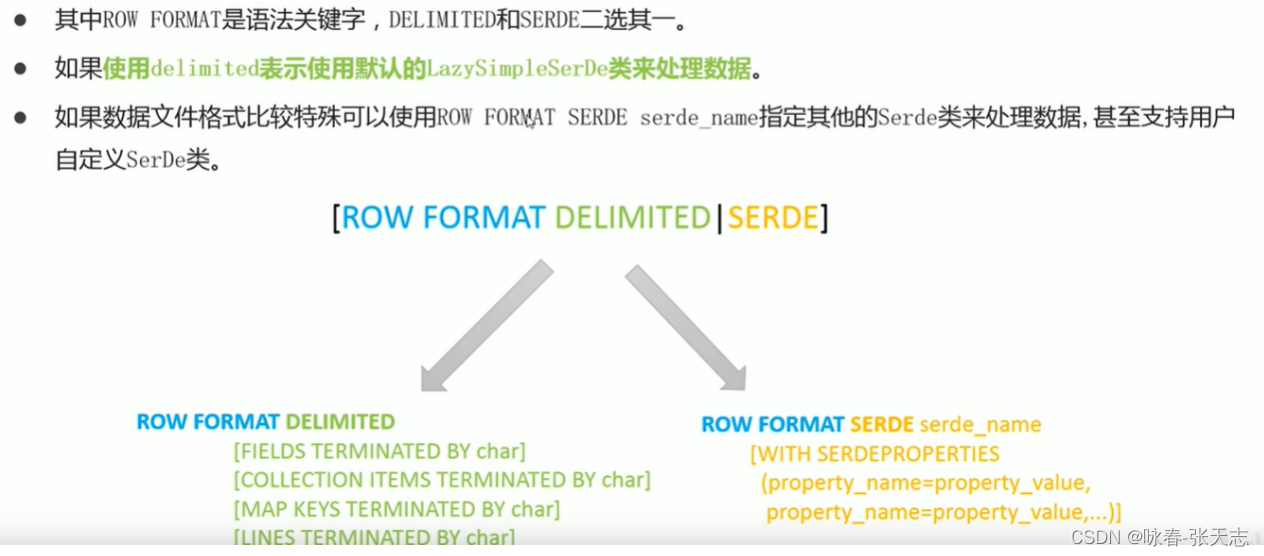 ● 其中ROW FORMAT是语法关键字，DELIMITED和SERDE二选其一。

● 如果使用delimited表示使用默认的LazySimpleSerDe类来处理数据。

● 如果数据文件格式比较特殊可以使用ROW FORMAT SERDE serde_name指定其他的Serde类来处理数据，甚至支持用户自定义SerDe类。

[ROW FORMAT DELIMITED|SERDE]

ROW FORMAT DELIMITED
[FIELDS TERMINATED BY char]
[COLLECTION ITEMS TERMINATED BY char]
[MAP KEYS TERMINATED BY char]
[LINES TERMINATED BY char]

ROW FORMAT SERDE serde_name
[WITH SERDEPROPERTIES
(property_name=property_value,
property_name=property_value,...)]

CSDN @咏春-张天志